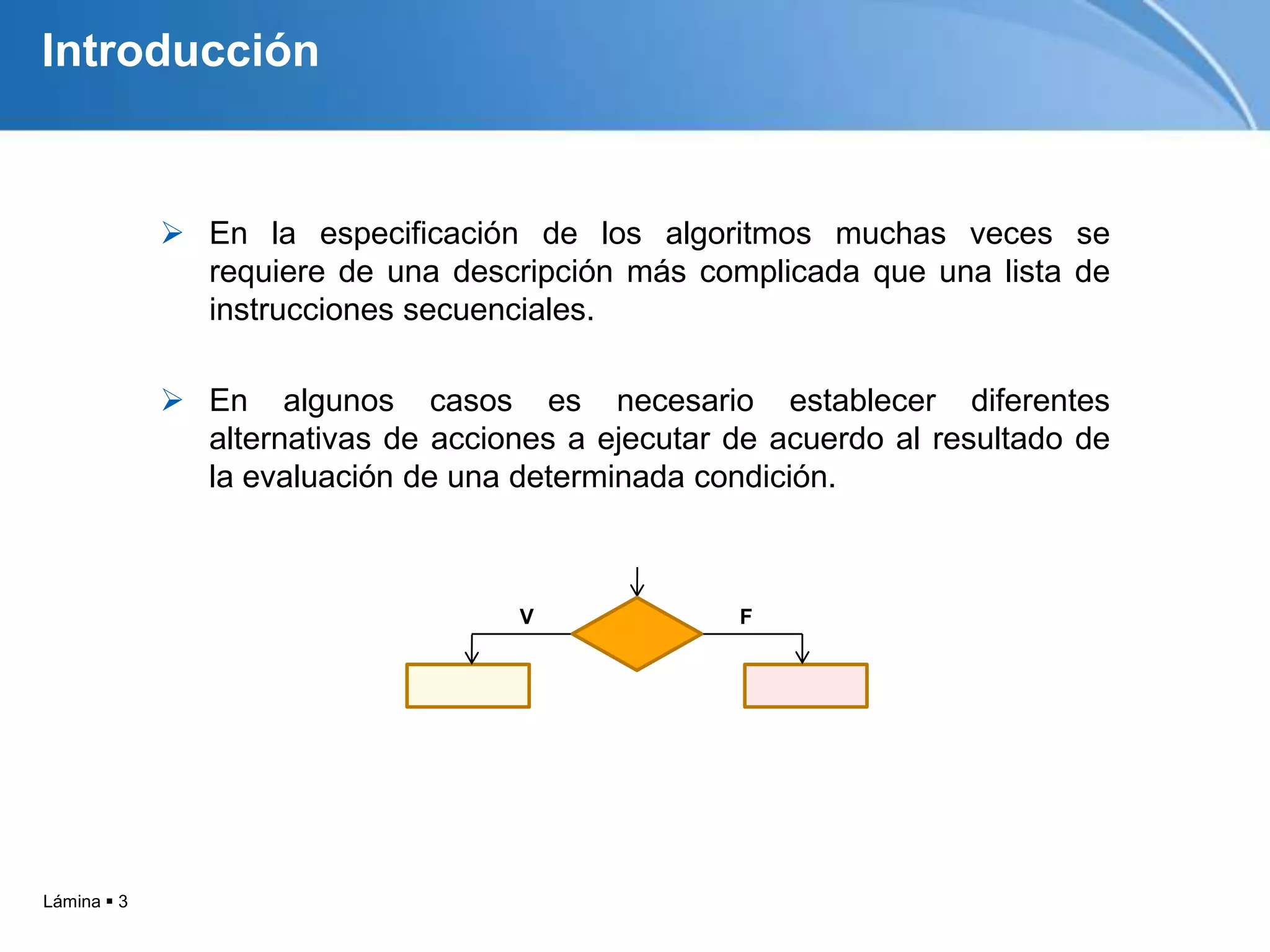 Introducción

➢ En la especificación de los algoritmos muchas veces se requiere de una descripción más complicada que una lista de instrucciones secuenciales.

➢ En algunos casos es necesario establecer diferentes alternativas de acciones a ejecutar de acuerdo al resultado de la evaluación de una determinada condición.

V

F

Lámina ▪ 3